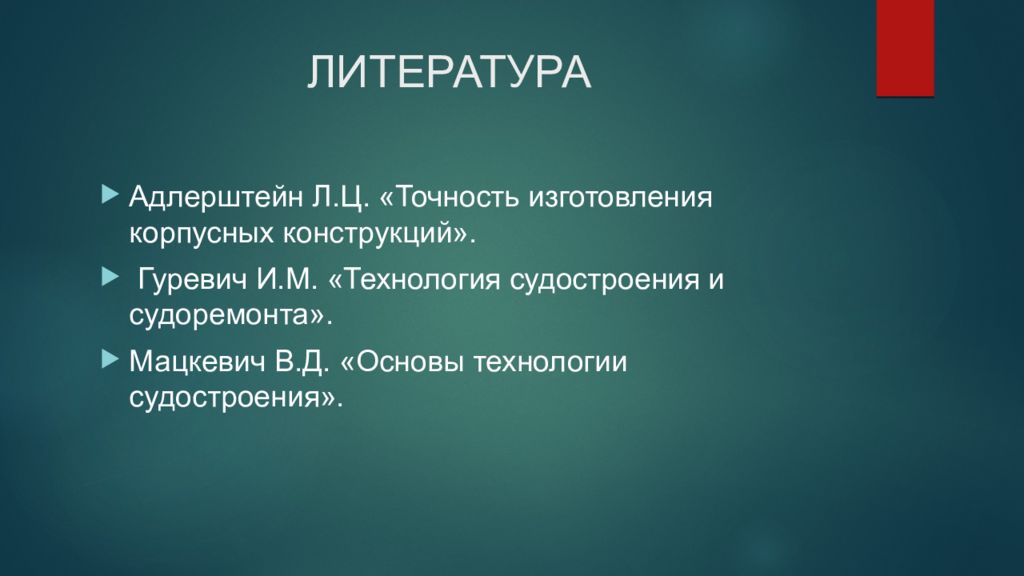 ЛИТЕРАТУРА

Адлерштейн Л.Ц. «Точность изготовления корпусных конструкций».

Гуревич И.М. «Технология судостроения и судоремонта».

Мацкевич В.Д. «Основы технологии судостроения».